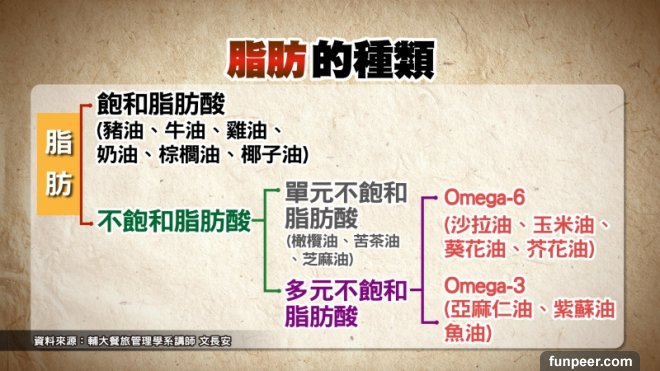 脂肪的種類

脂肪

飽和脂肪酸
(豬油、牛油、雞油、奶油、棕櫚油、椰子油)

不飽和脂肪酸

單元不飽和脂肪酸
(橄欖油、苦茶油、芝麻油)

多元不飽和脂肪酸

Omega-6
(沙拉油、玉米油、葵花油、芥花油)

Omega-3
(亞麻仁油、紫蘇油魚油)

資料來源：輔大餐旅管理學系講師 文長安

funpeer.com